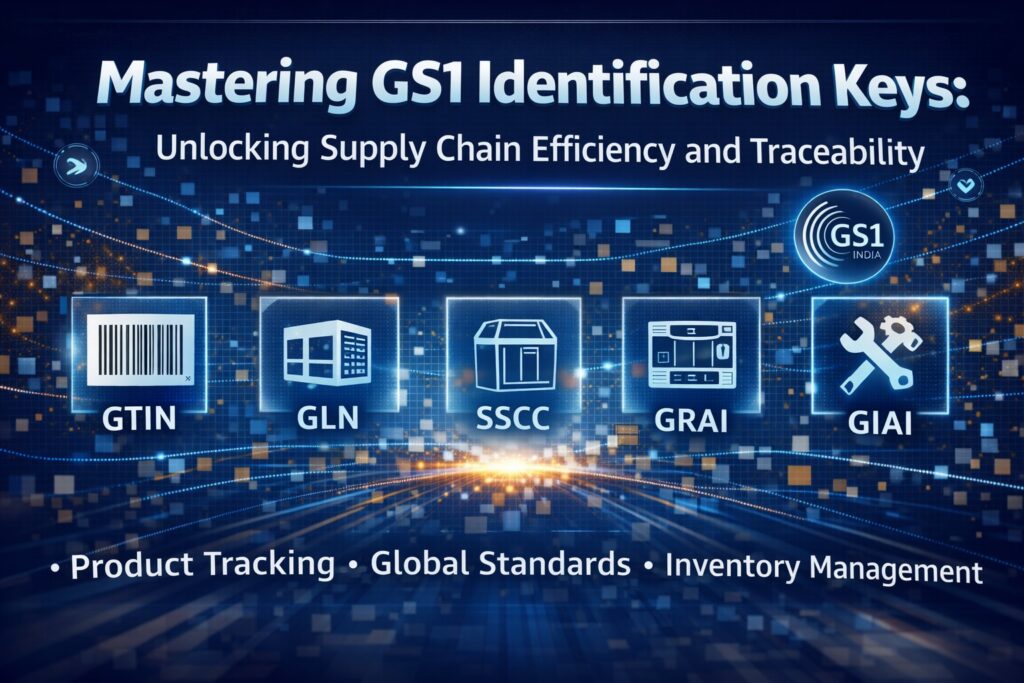 Mastering GS1 Identification Keys:

Unlocking Supply Chain Efficiency and Traceability

GS1 INDIA

GTIN

GLN

SSCC

GRAI

GIAI

• Product Tracking • Global Standards • Inventory Management